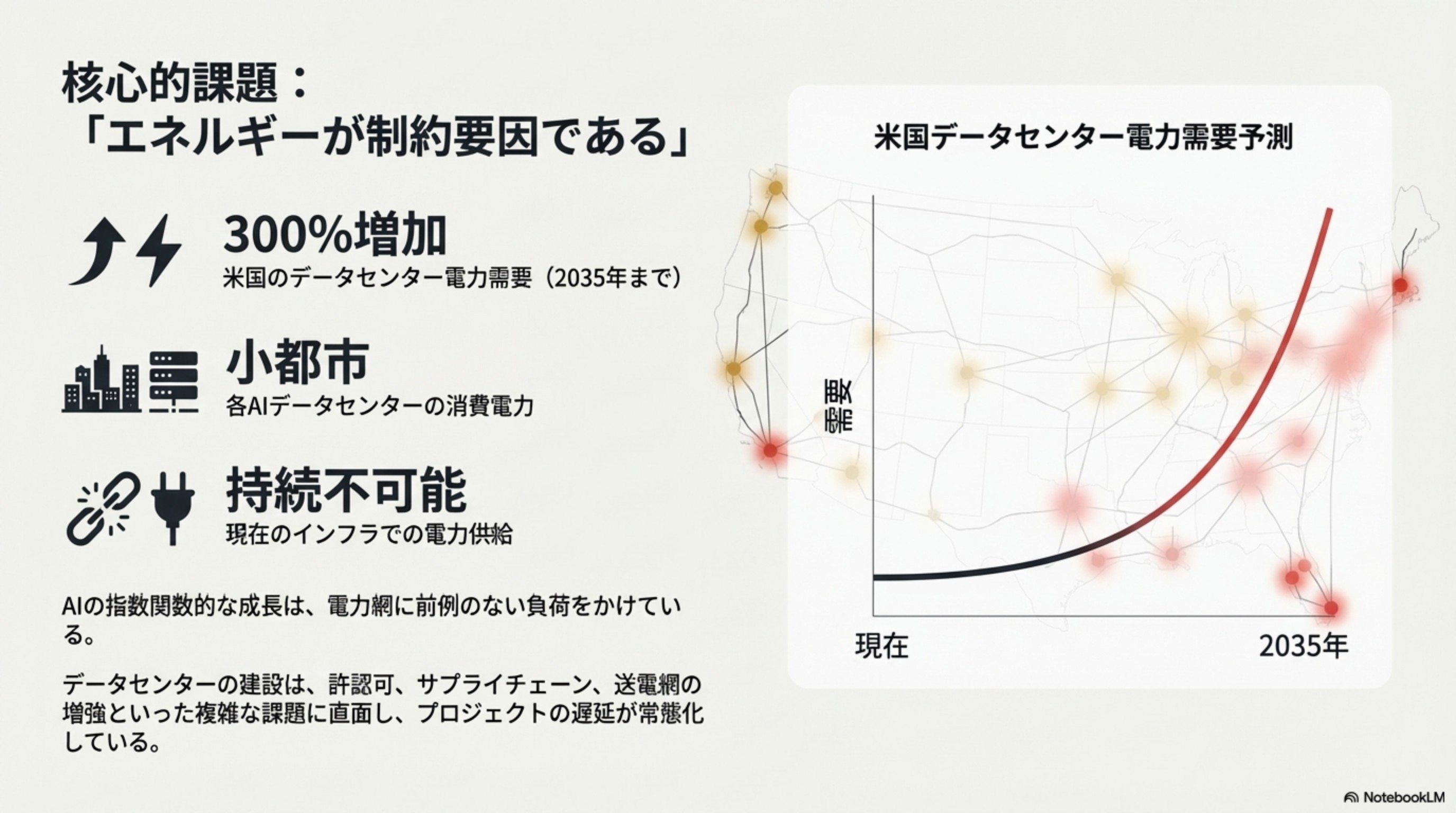 核心的課題：
「エネルギーが制約要因である」

300%増加
米国のデータセンター電力需要（2035年まで）

小都市
各AIデータセンターの消費電力

持続不可能
現在のインフラでの電力供給

AIの指数関数的な成長は、電力網に前例のない負荷をかけている。

データセンターの建設は、許認可、サプライチェーン、送電網の増強といった複雑な課題に直面し、プロジェクトの遅延が常態化している。

米国データセンター電力需要予測

需要

現在

2035年

NotebookLM